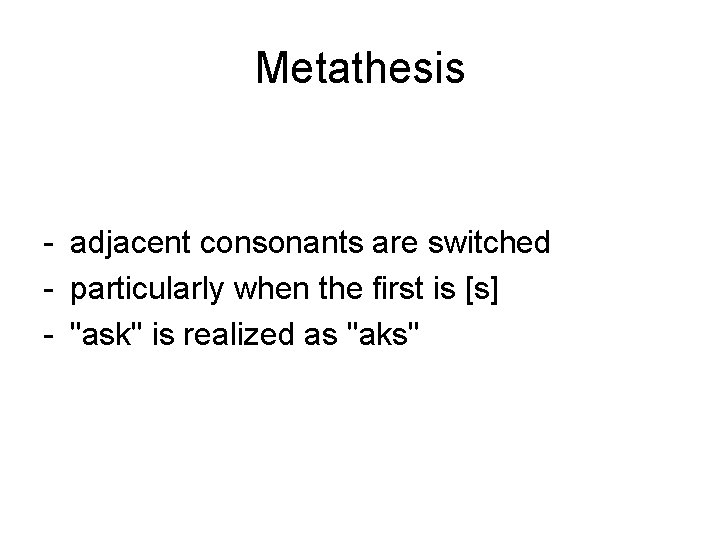 Metathesis

- adjacent consonants are switched
- particularly when the first is [s]
- "ask" is realized as "aks"